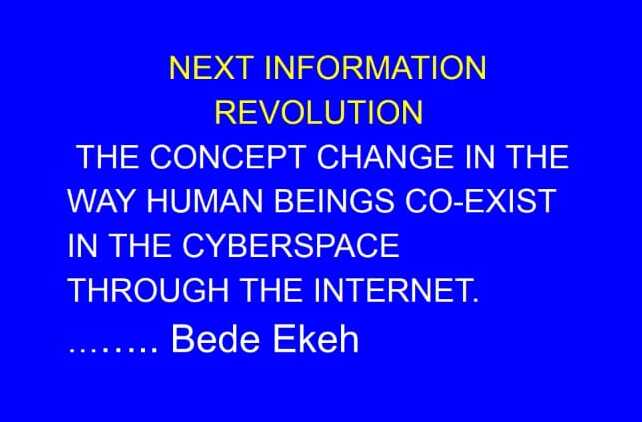 NEXT INFORMATION REVOLUTION

THE CONCEPT CHANGE IN THE WAY HUMAN BEINGS CO-EXIST IN THE CYBERSPACE THROUGH THE INTERNET.

…….. Bede Ekeh